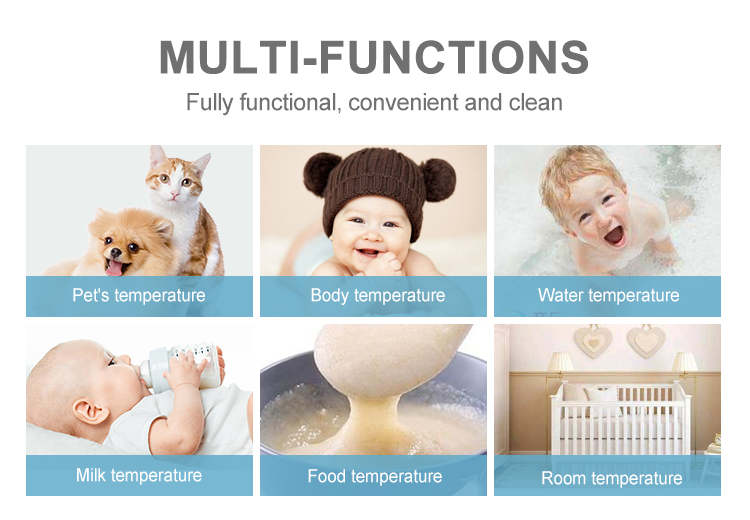 MULTI-FUNCTIONS

Fully functional, convenient and clean

Pet's temperature

Body temperature

Water temperature

Milk temperature

Food temperature

Room temperature